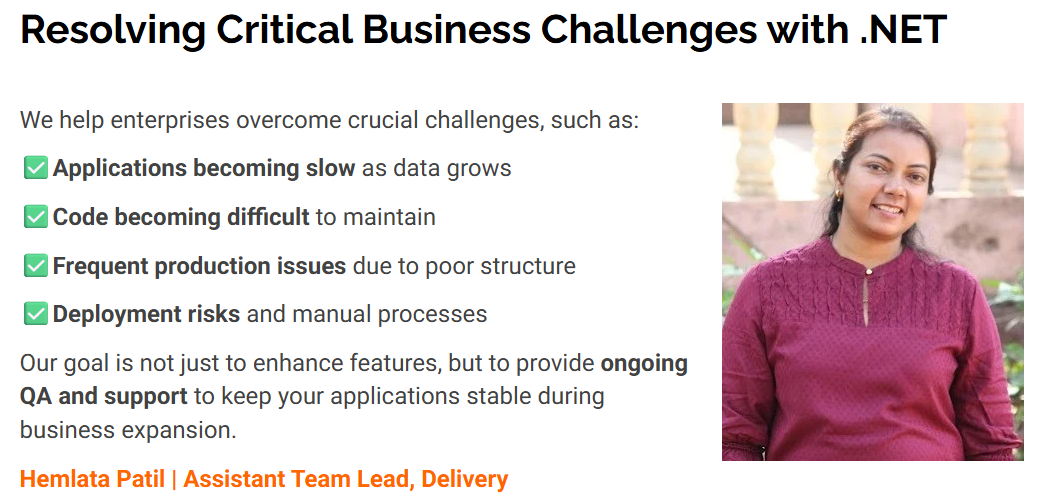 Resolving Critical Business Challenges with .NET

We help enterprises overcome crucial challenges, such as:

✅ Applications becoming slow as data grows

✅ Code becoming difficult to maintain

✅ Frequent production issues due to poor structure

✅ Deployment risks and manual processes

Our goal is not just to enhance features, but to provide ongoing QA and support to keep your applications stable during business expansion.

Hemlata Patil | Assistant Team Lead, Delivery